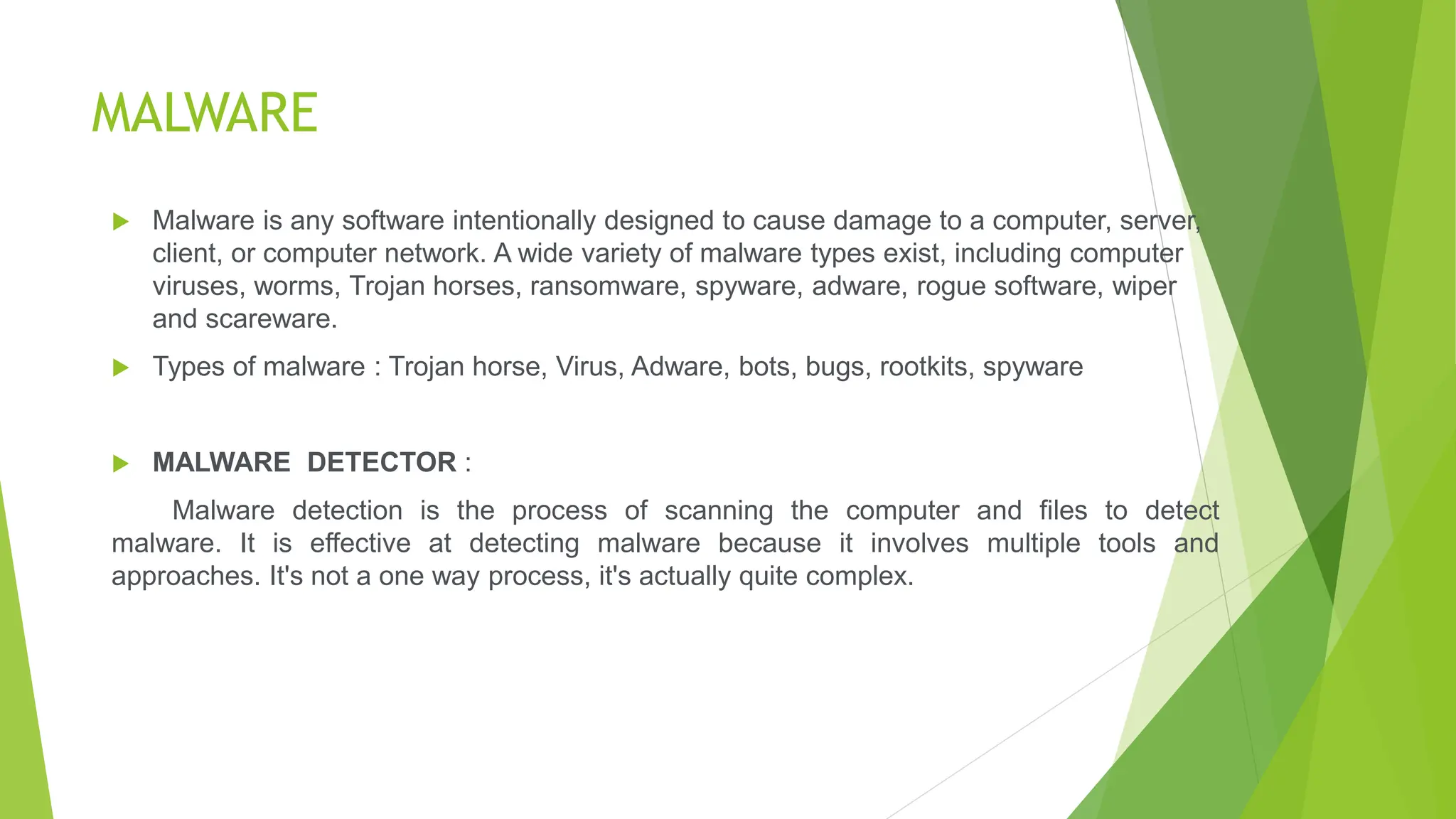 MALWARE

Malware is any software intentionally designed to cause damage to a computer, server, client, or computer network. A wide variety of malware types exist, including computer viruses, worms, Trojan horses, ransomware, spyware, adware, rogue software, wiper and scareware.

Types of malware : Trojan horse, Virus, Adware, bots, bugs, rootkits, spyware

MALWARE DETECTOR :

Malware detection is the process of scanning the computer and files to detect malware. It is effective at detecting malware because it involves multiple tools and approaches. It's not a one way process, it's actually quite complex.